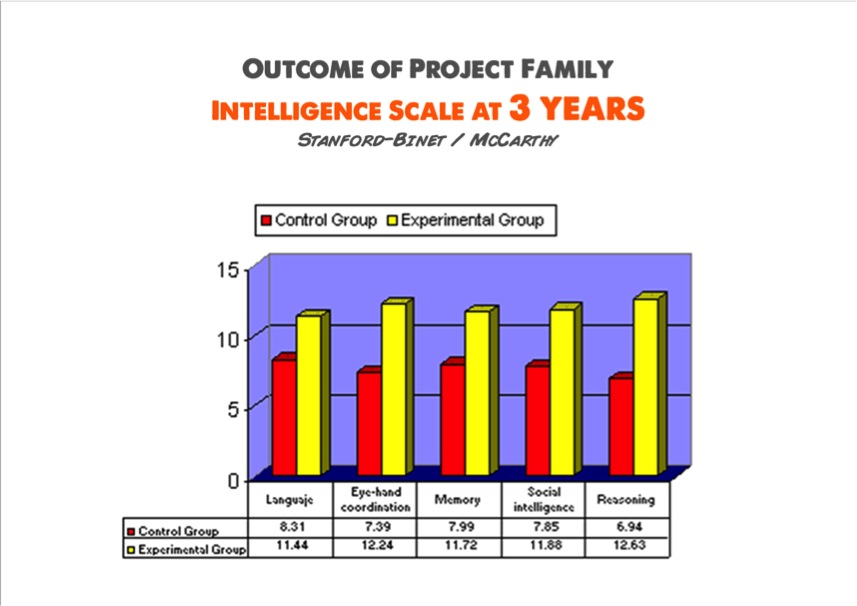 OUTCOME OF PROJECT FAMILY
INTELLIGENCE SCALE AT 3 YEARS
STANFORD-BINET / MCCARTHY

Control Group Experimental Group

15
10
5
0

| | Languaje | Eye-hand coordination | Memory | Social intelligence | Reasoning |
|---|---|---|---|---|---|
| Control Group | 8.31 | 7.39 | 7.99 | 7.85 | 6.94 |
| Experimental Group | 11.44 | 12.24 | 11.72 | 11.88 | 12.63 |